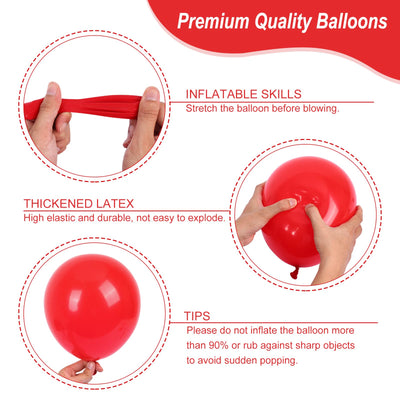 Premium Quality Balloons

INFLATABLE SKILLS
Stretch the balloon before blowing.

THICKENED LATEX
High elastic and durable, not easy to explode.

TIPS
Please do not inflate the balloon more than 90% or rub against sharp objects to avoid sudden popping.